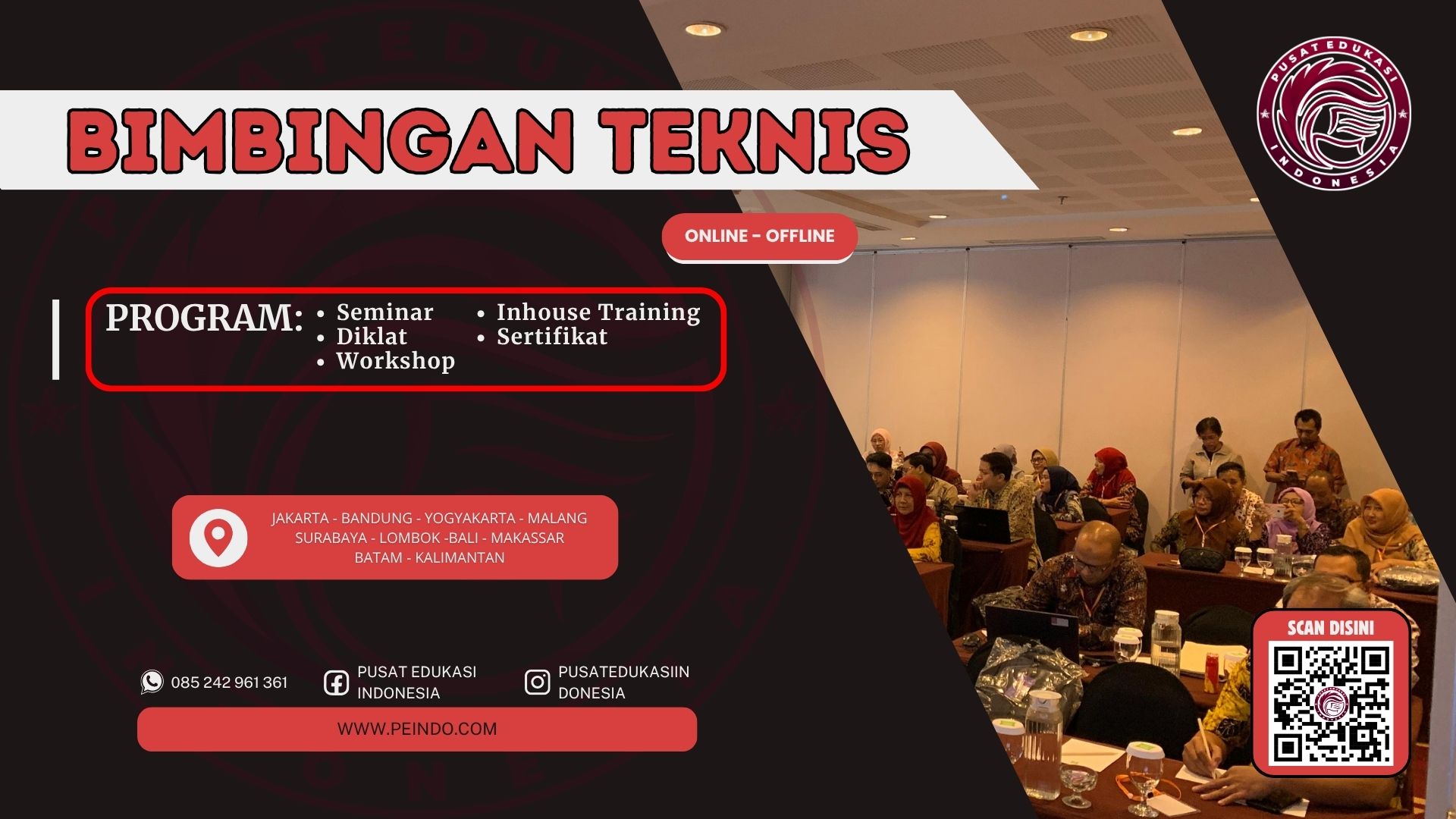 BIMBINGAN TEKNIS

PUSAT EDUKASI INDONESIA

ONLINE - OFFLINE

PROGRAM:
• Seminar
• Diklat
• Workshop
• Inhouse Training
• Sertifikat

JAKARTA - BANDUNG - YOGYAKARTA - MALANG
SURABAYA - LOMBOK -BALI - MAKASSAR
BATAM - KALIMANTAN

085 242 961 361

PUSAT EDUKASI INDONESIA

PUSATEDUKASIIN DONESIA

WWW.PEINDO.COM

SCAN DISINI